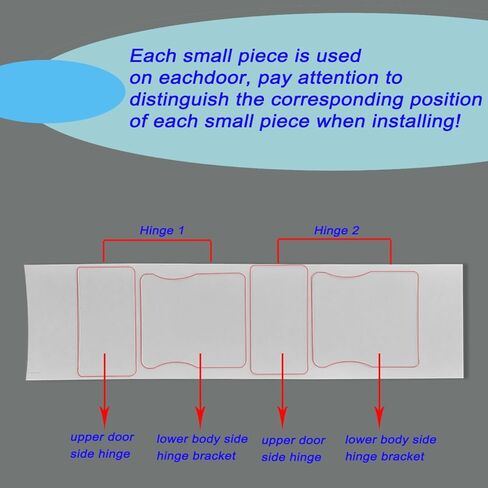 Each small piece is used on eachdoor, pay attention to distinguish the corresponding position of each small piece when installing!

Hinge 1

Hinge 2

upper door side hinge

lower body side hinge bracket

upper door side hinge

lower body side hinge bracket